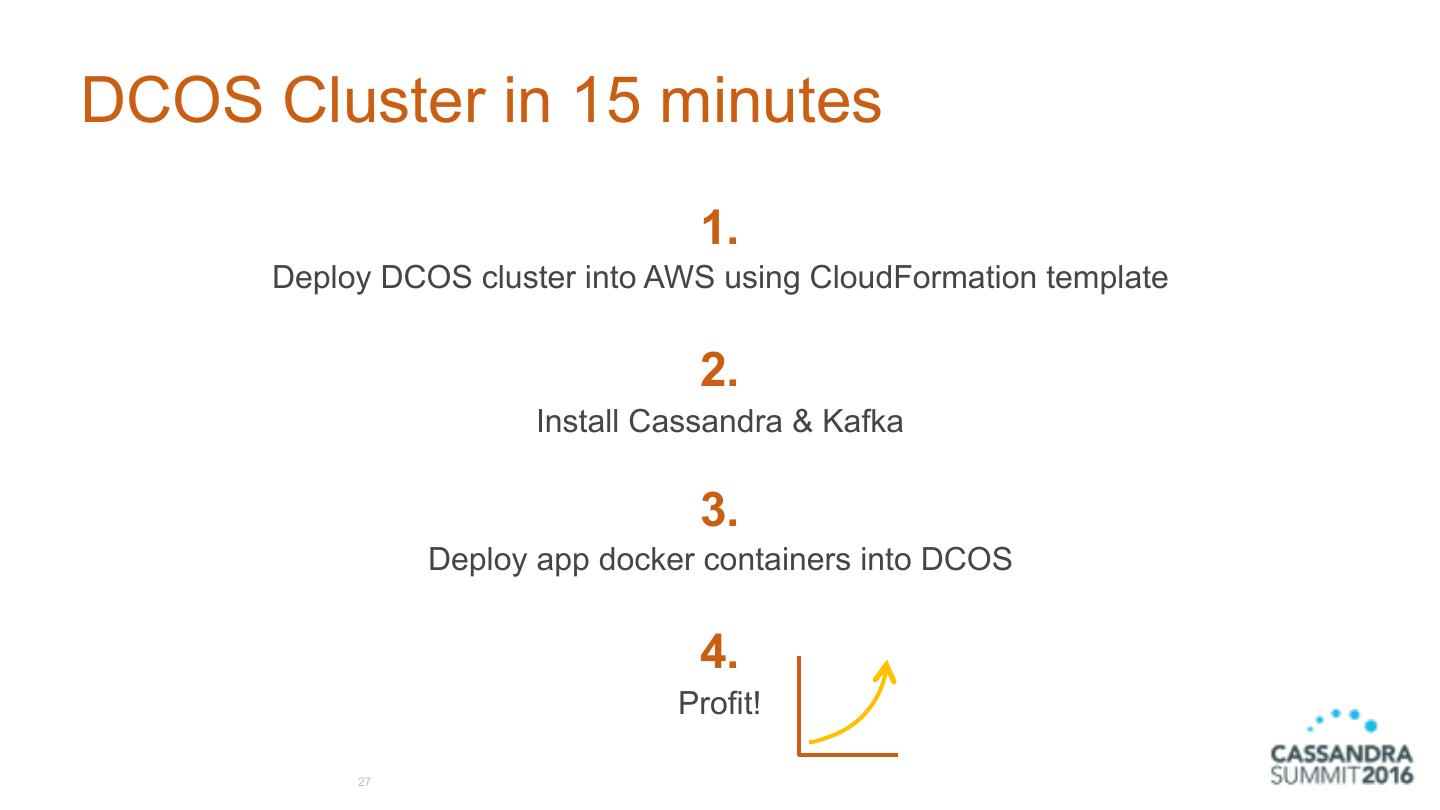 DCOS Cluster in 15 minutes

1.
Deploy DCOS cluster into AWS using CloudFormation template

2.
Install Cassandra & Kafka

3.
Deploy app docker containers into DCOS

4.
Profit!

27

CASSANDRA
SUMMIT2016